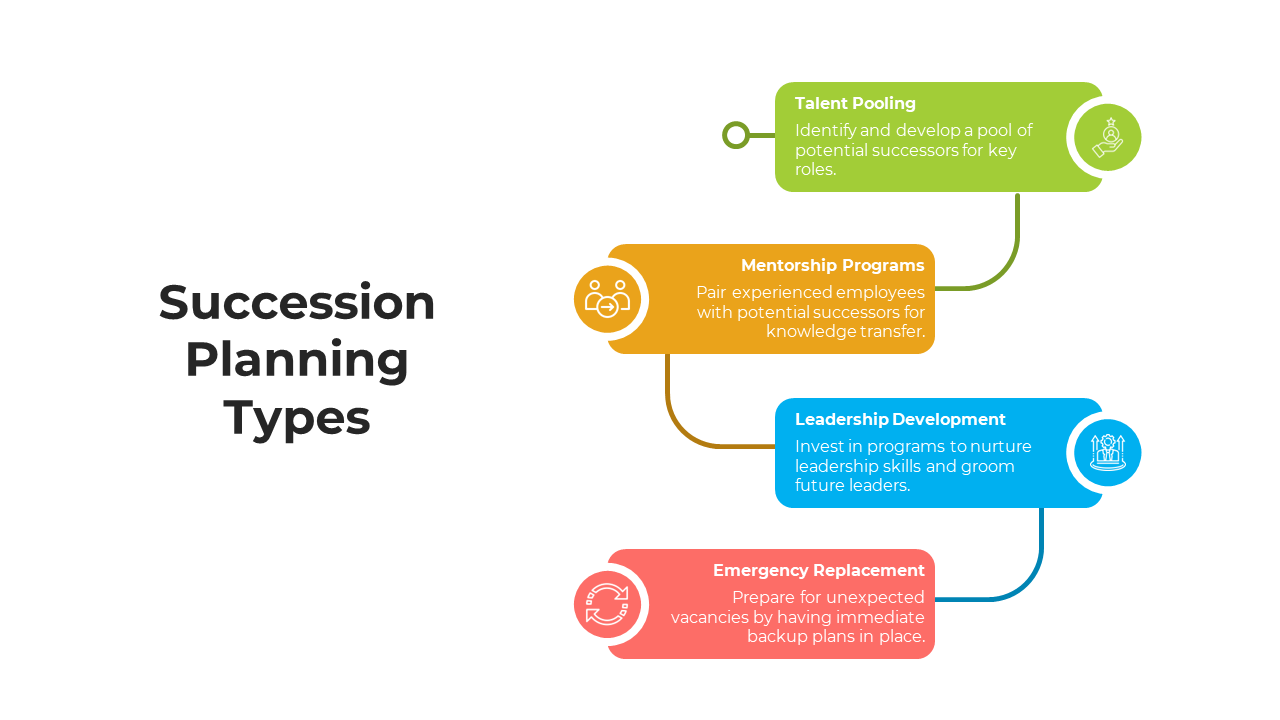 Succession Planning Types

Talent Pooling
Identify and develop a pool of potential successors for key roles.

Mentorship Programs
Pair experienced employees with potential successors for knowledge transfer.

Leadership Development
Invest in programs to nurture leadership skills and groom future leaders.

Emergency Replacement
Prepare for unexpected vacancies by having immediate backup plans in place.